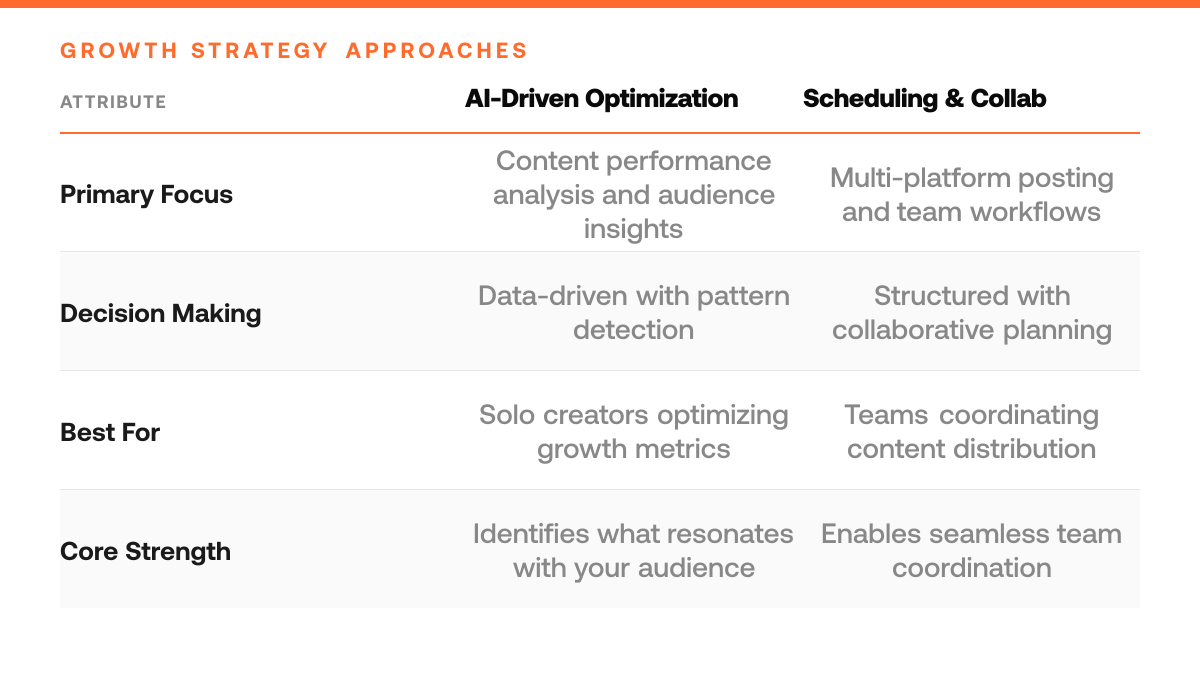 GROWTH STRATEGY APPROACHES

| ATTRIBUTE | AI-Driven Optimization | Scheduling & Collab |
|---|---|---|
| Primary Focus | Content performance analysis and audience insights | Multi-platform posting and team workflows |
| Decision Making | Data-driven with pattern detection | Structured with collaborative planning |
| Best For | Solo creators optimizing growth metrics | Teams coordinating content distribution |
| Core Strength | Identifies what resonates with your audience | Enables seamless team coordination |